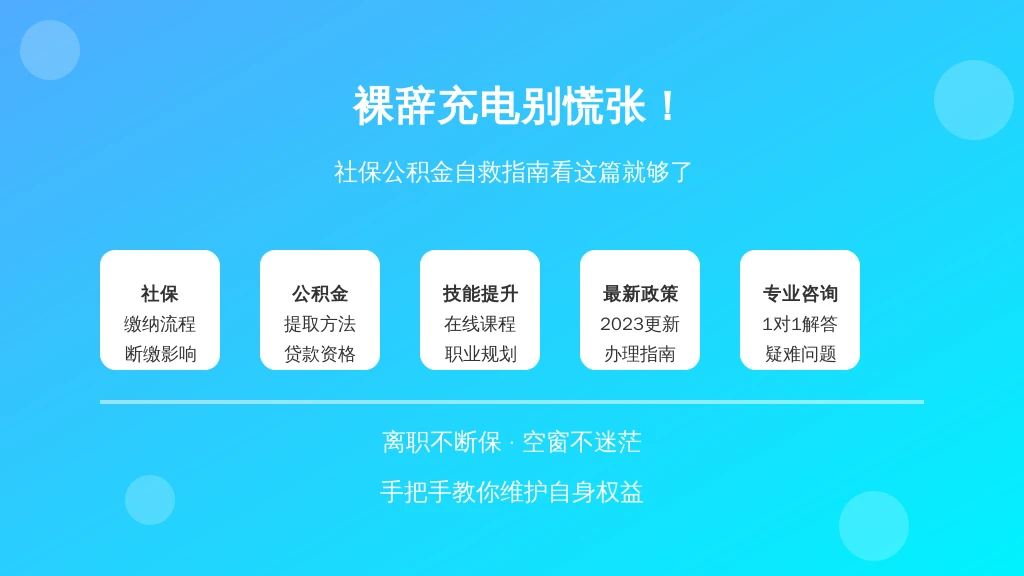 裸辞充电别慌张！

社保公积金自救指南看这篇就够了

社保
缴纳流程
断缴影响

公积金
提取方法
贷款资格

技能提升
在线课程
职业规划

最新政策
2023更新
办理指南

专业咨询
1对1解答
疑难问题

离职不断保 · 空窗不迷茫

手把手教你维护自身权益